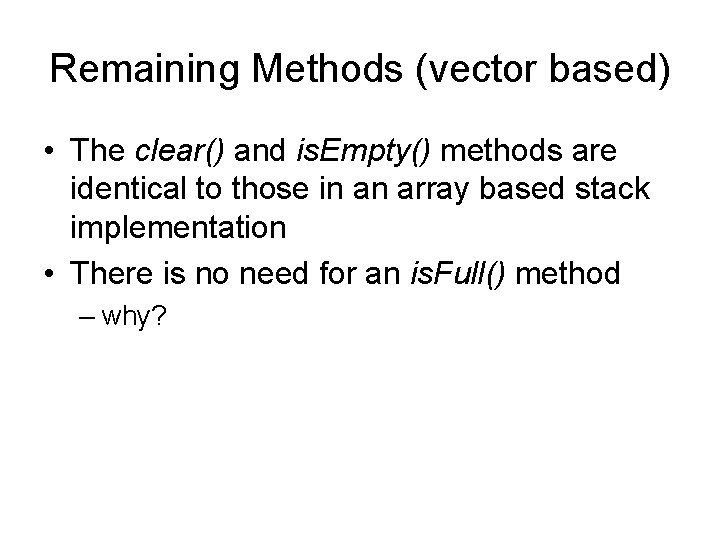 Remaining Methods (vector based)

• The clear() and isEmpty() methods are identical to those in an array based stack implementation

• There is no need for an isFull() method

– why?